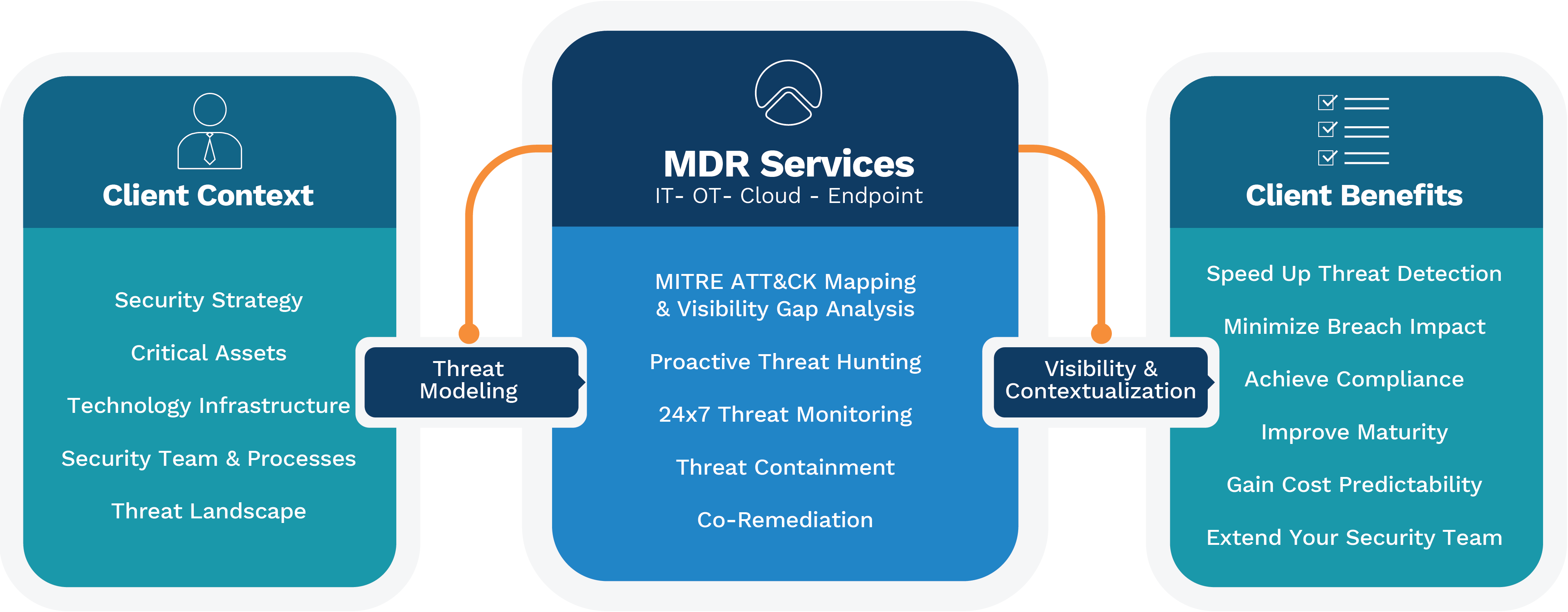 Client Context

Security Strategy

Critical Assets

Technology Infrastructure

Security Team & Processes

Threat Landscape

Threat Modeling

MDR Services
IT- OT- Cloud - Endpoint

MITRE ATT&CK Mapping & Visibility Gap Analysis

Proactive Threat Hunting

24x7 Threat Monitoring

Threat Containment

Co-Remediation

Visibility & Contextualization

Client Benefits

Speed Up Threat Detection

Minimize Breach Impact

Achieve Compliance

Improve Maturity

Gain Cost Predictability

Extend Your Security Team